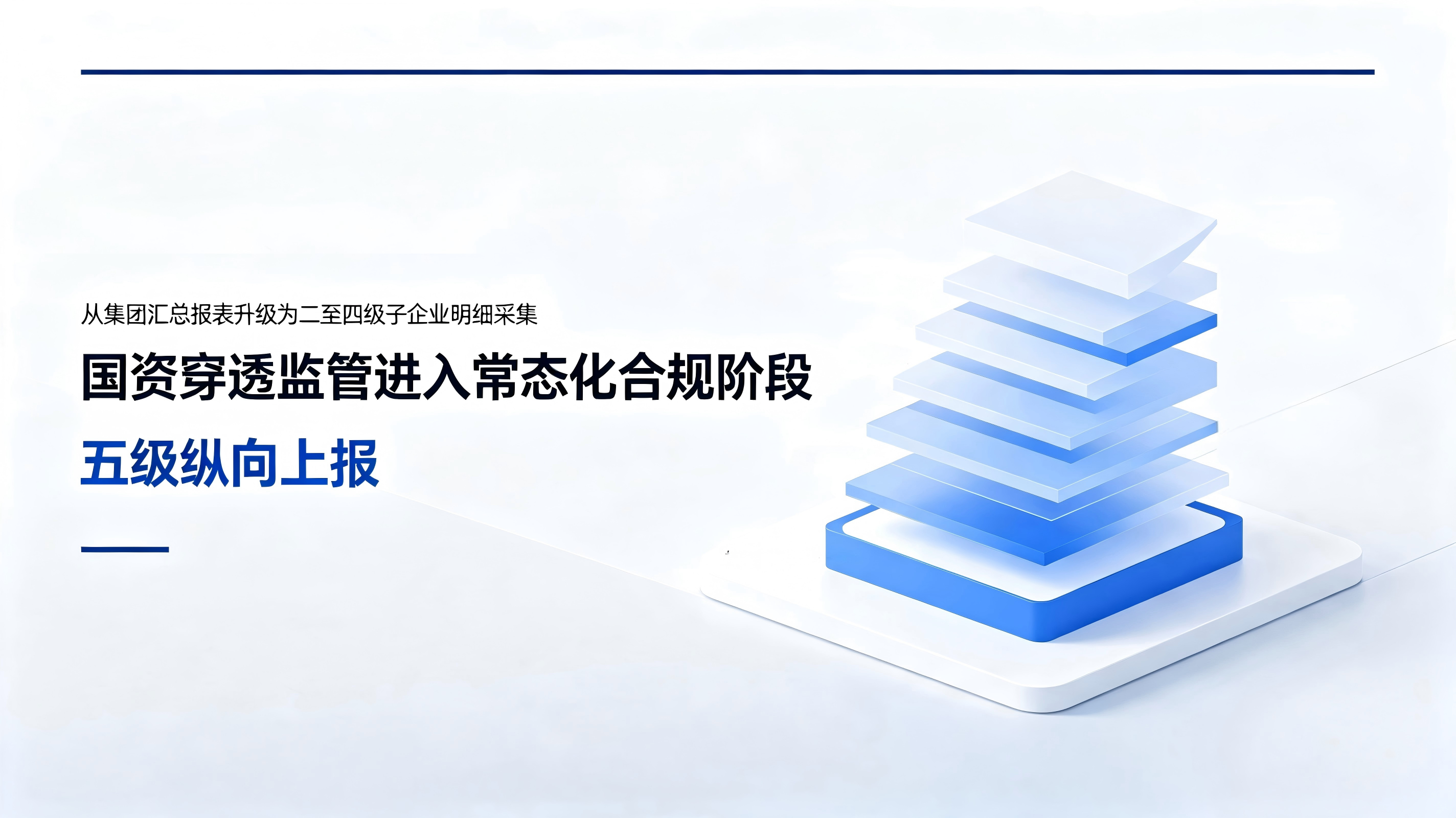 从集团汇总报表升级为二至四级子企业明细采集

国资穿透监管进入常态化合规阶段

五级纵向上报